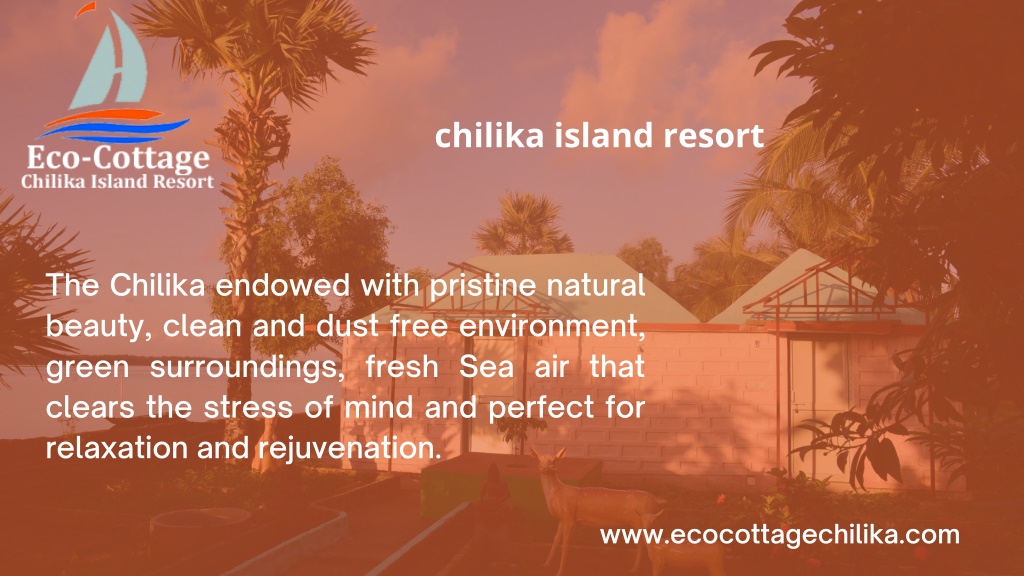 Eco-Cottage
Chilika Island Resort

chilika island resort

The Chilika endowed with pristine natural beauty, clean and dust free environment, green surroundings, fresh Sea air that clears the stress of mind and perfect for relaxation and rejuvenation.

www.ecocottagechilika.com